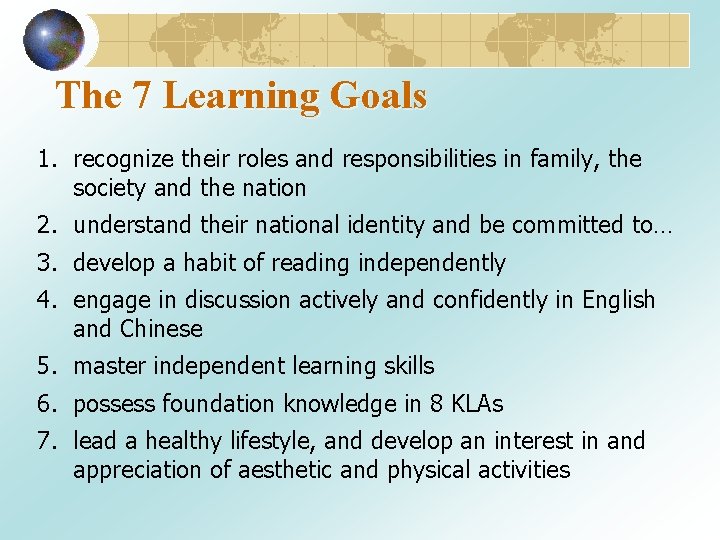 The 7 Learning Goals

1. recognize their roles and responsibilities in family, the society and the nation
2. understand their national identity and be committed to…
3. develop a habit of reading independently
4. engage in discussion actively and confidently in English and Chinese
5. master independent learning skills
6. possess foundation knowledge in 8 KLAs
7. lead a healthy lifestyle, and develop an interest in and appreciation of aesthetic and physical activities